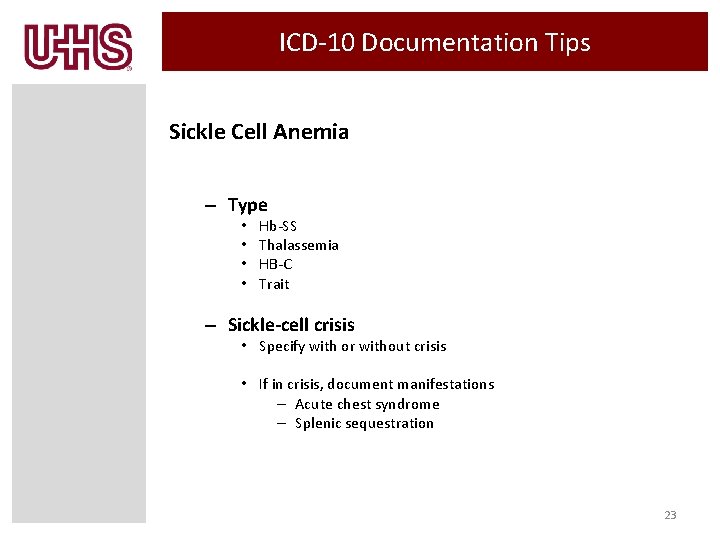 UHS

ICD-10 Documentation Tips

Sickle Cell Anemia

– Type
• Hb-SS
• Thalassemia
• HB-C
• Trait

– Sickle-cell crisis
• Specify with or without crisis

• If in crisis, document manifestations
– Acute chest syndrome
– Splenic sequestration

23